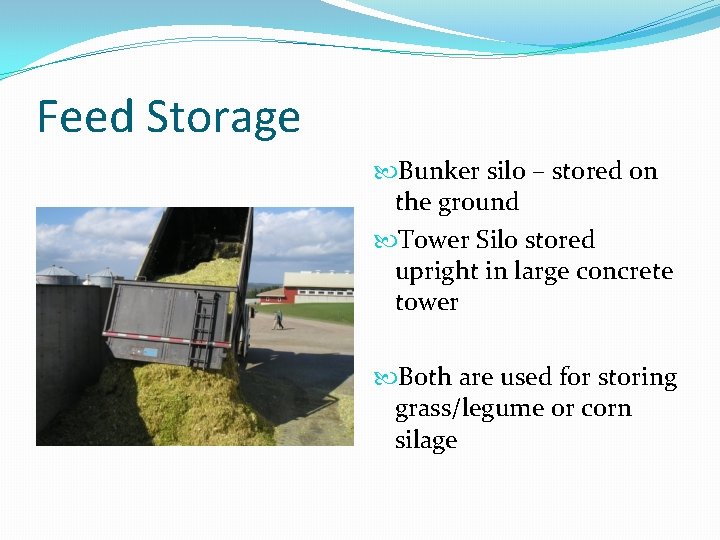 Feed Storage

Bunker silo – stored on the ground

Tower Silo stored upright in large concrete tower

Both are used for storing grass/legume or corn silage